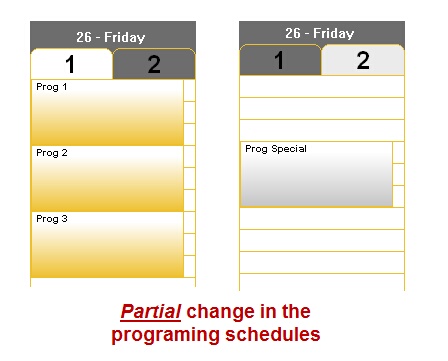 26 - Friday

1

2

Prog 1

Prog 2

Prog 3

26 - Friday

1

2

Prog Special

Partial change in the programing schedules